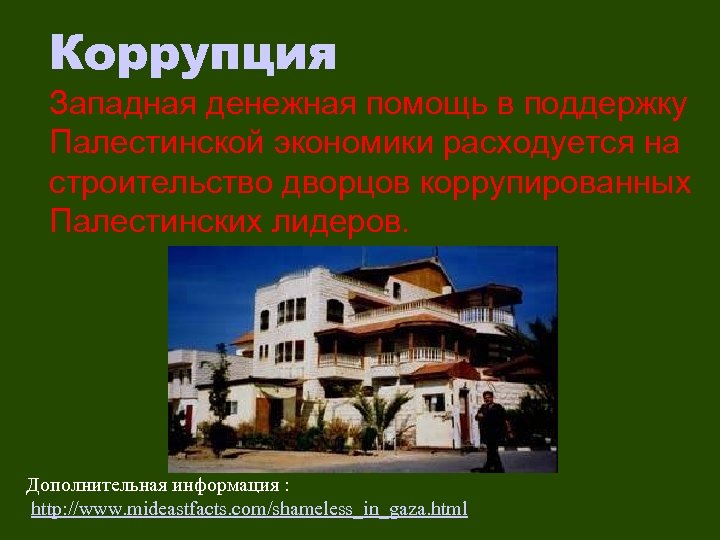 Коррупция

Западная денежная помощь в поддержку Палестинской экономики расходуется на строительство дворцов коррупированных Палестинских лидеров.

Дополнительная информация :
http://www.mideastfacts.com/shameless_in_gaza.html